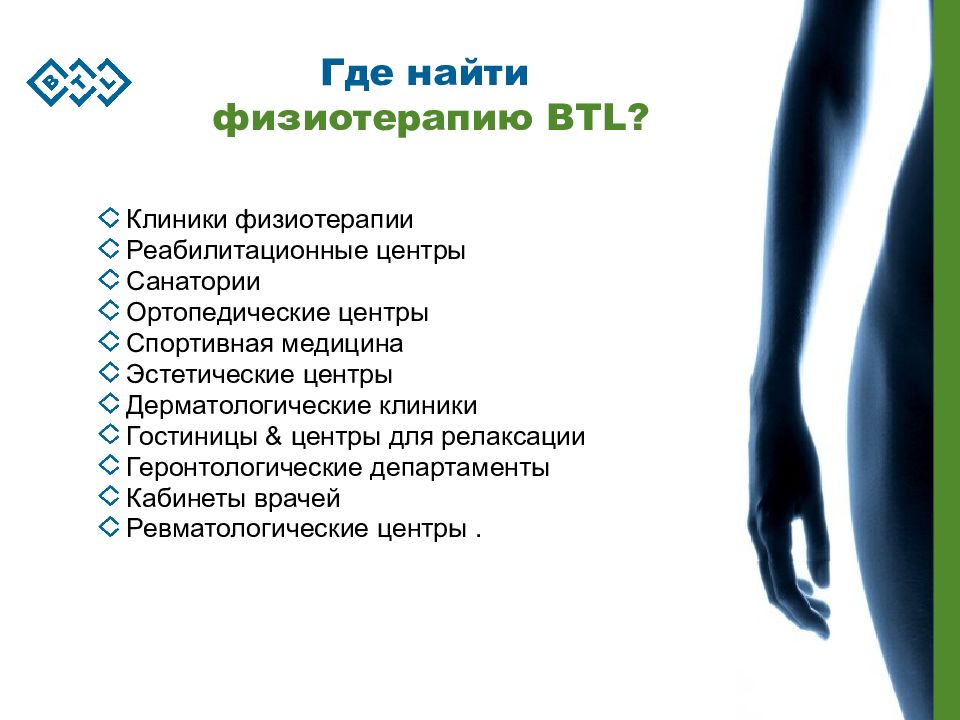 BTL

Где найти физиотерапию BTL?

Клиники физиотерапии
Реабилитационные центры
Санатории
Ортопедические центры
Спортивная медицина
Эстетические центры
Дерматологические клиники
Гостиницы & центры для релаксации
Геронтологические департаменты
Кабинеты врачей
Ревматологические центры .